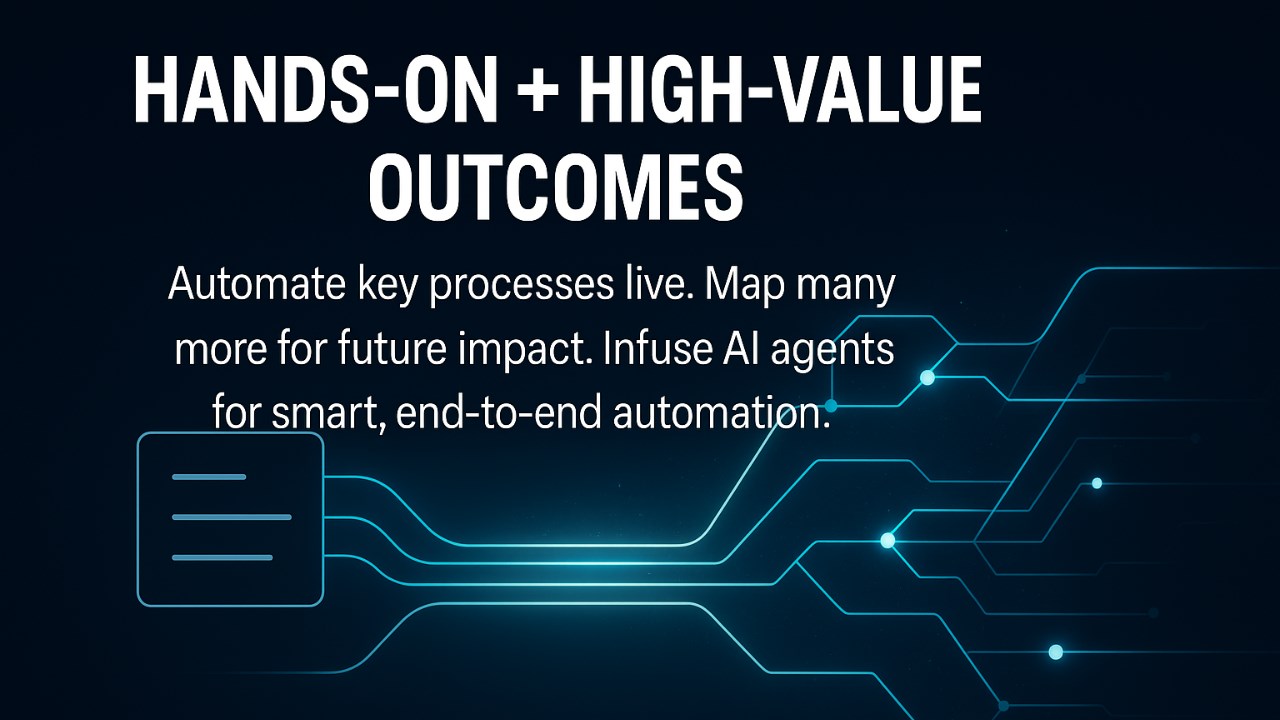 HANDS-ON + HIGH-VALUE OUTCOMES

Automate key processes live. Map many more for future impact. Infuse AI agents for smart, end-to-end automation.